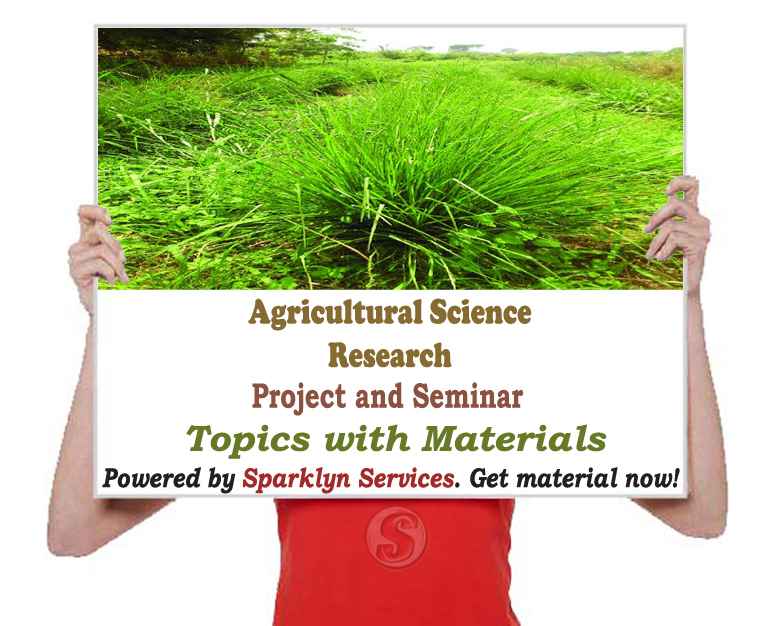 Agricultural Science
Research
Project and Seminar
Topics with Materials
Powered by Sparklyn Services. Get material now!

S